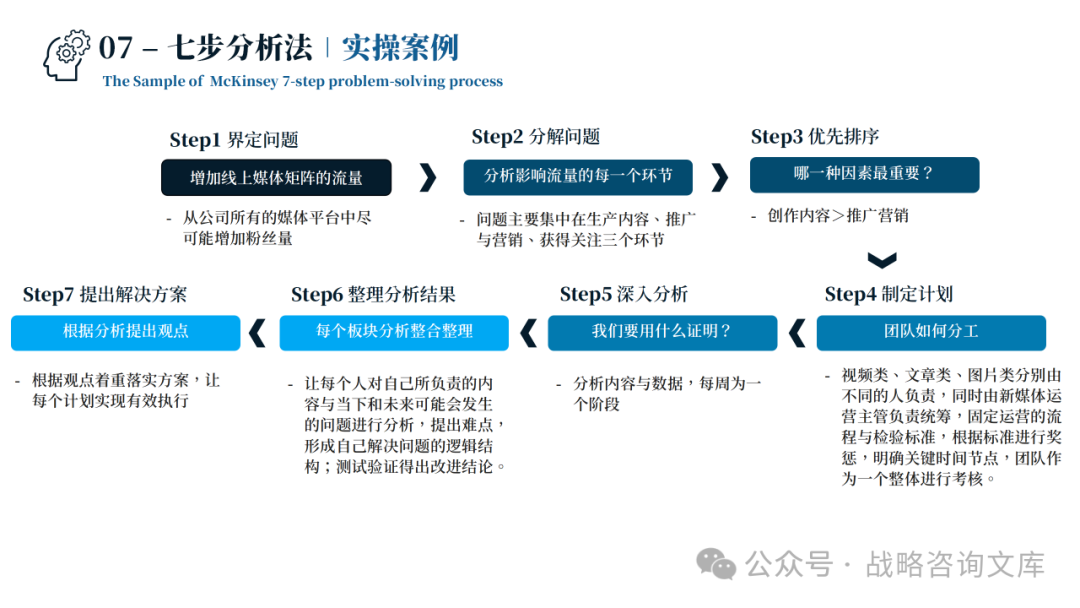 07 – 七步分析法 | 实操案例

The Sample of McKinsey 7-step problem-solving process

Step1 界定问题

增加线上媒体矩阵的流量

- 从公司所有的媒体平台中尽可能增加粉丝量

Step2 分解问题

分析影响流量的每一个环节

- 问题主要集中在生产内容、推广与营销、获得关注三个环节

Step3 优先排序

哪一种因素最重要？

- 创作内容＞推广营销

Step4 制定计划

团队如何分工

- 视频类、文章类、图片类分别由不同的人负责，同时由新媒体运营主管负责统筹，固定运营的流程与检验标准，根据标准进行奖惩，明确关键时间节点，团队作为一个整体进行考核。

Step5 深入分析

我们要用什么证明？

- 分析内容与数据，每周为一个阶段

Step6 整理分析结果

每个板块分析整合整理

- 让每个人对自己所负责的内容与当下和未来可能会发生的问题进行分析，提出难点，形成自己解决问题的逻辑结构；测试验证得出改进结论。

Step7 提出解决方案

根据分析提出观点

- 根据观点着重落实方案，让每个计划实现有效执行

公众号 · 战略咨询文库